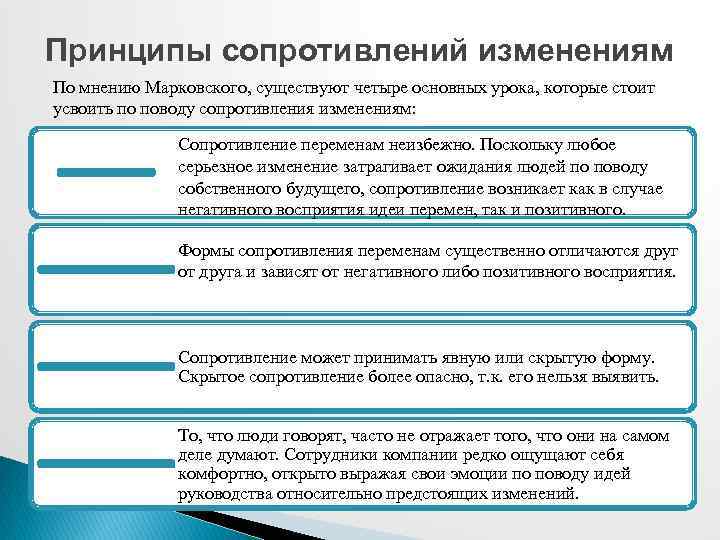 Принципы сопротивлений изменениям

По мнению Марковского, существуют четыре основных урока, которые стоит усвоить по поводу сопротивления изменениям:

Сопротивление переменам неизбежно. Поскольку любое серьезное изменение затрагивает ожидания людей по поводу собственного будущего, сопротивление возникает как в случае негативного восприятия идеи перемен, так и позитивного.

Формы сопротивления переменам существенно отличаются друг от друга и зависят от негативного либо позитивного восприятия.

Сопротивление может принимать явную или скрытую форму. Скрытое сопротивление более опасно, т.к. его нельзя выявить.

То, что люди говорят, часто не отражает того, что они на самом деле думают. Сотрудники компании редко ощущают себя комфортно, открыто выражая свои эмоции по поводу идей руководства относительно предстоящих изменений.